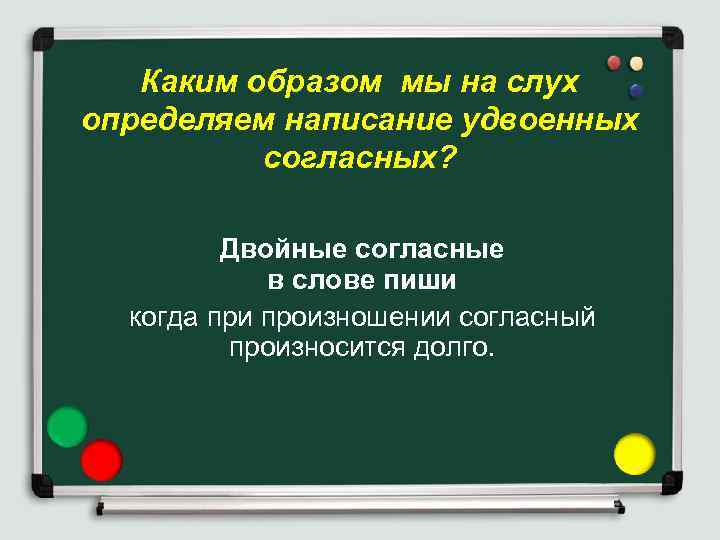 Каким образом  мы на слух определяем написание удвоенных согласных?

Двойные согласные
в слове пиши
когда при произношении согласный произносится долго.